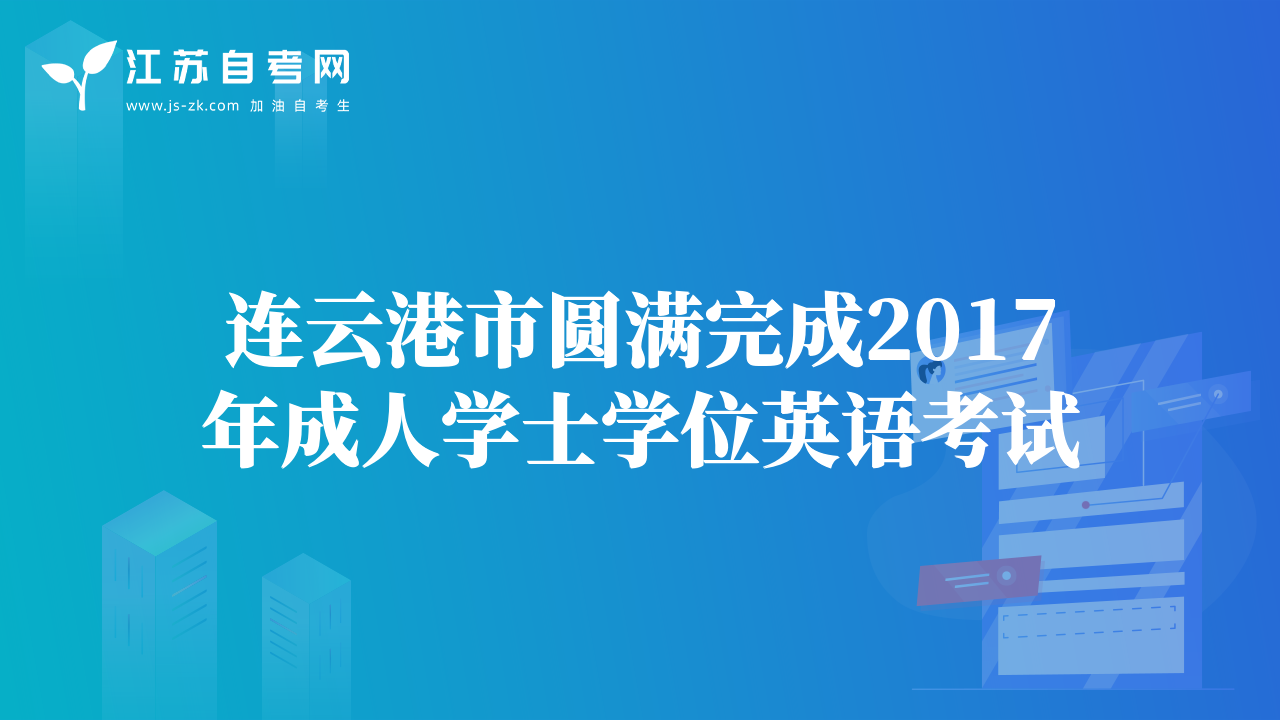 江苏自考网
www.js-zk.com 加油自考生

连云港市圆满完成2017年成人学士学位英语考试